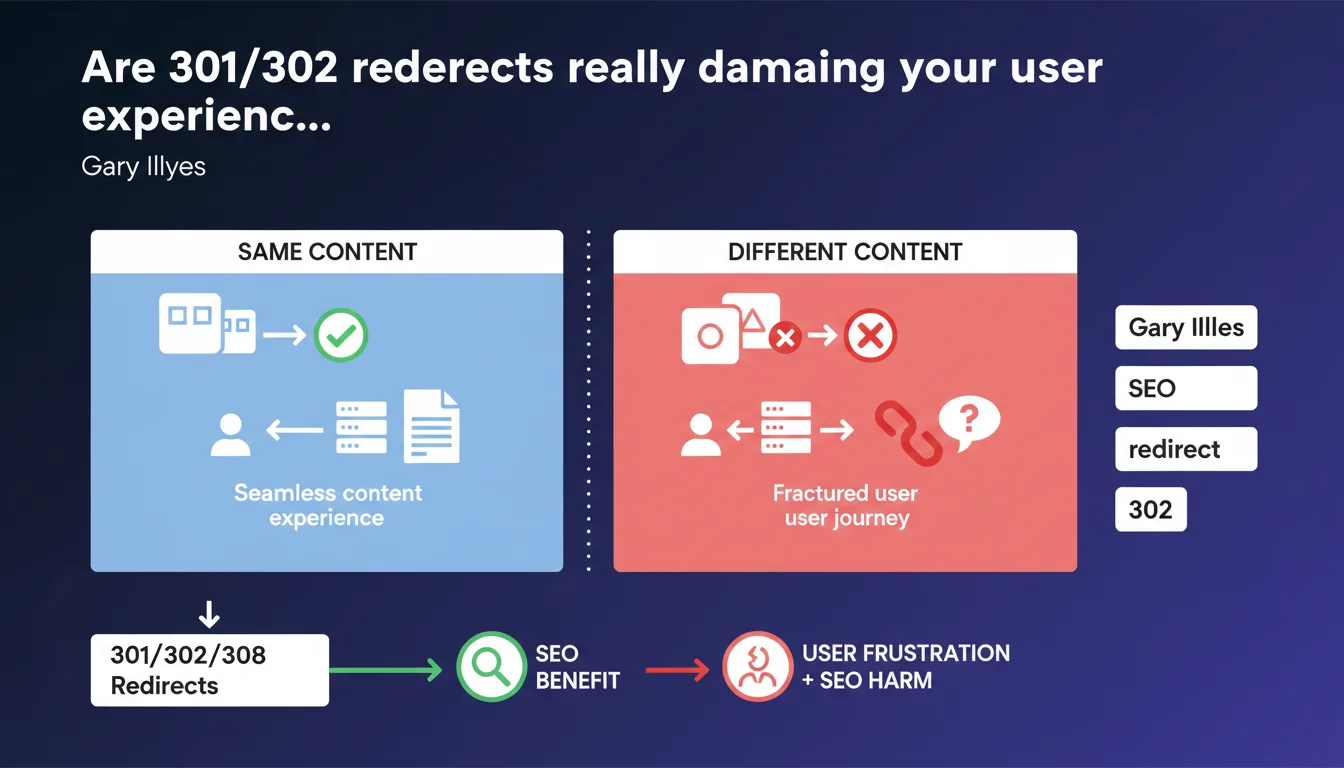 Are 301/302 rederects really damaing your user experienc...

Gary Illyes

SAME CONTENT

Seamless content experience

DIFFERENT CONTENT

Fractured user user journey

Gary Illles

SEO

redirect

302

301/302/308 Redirects

SEO BENEFIT

USER FRUSTRATION + SEO HARM